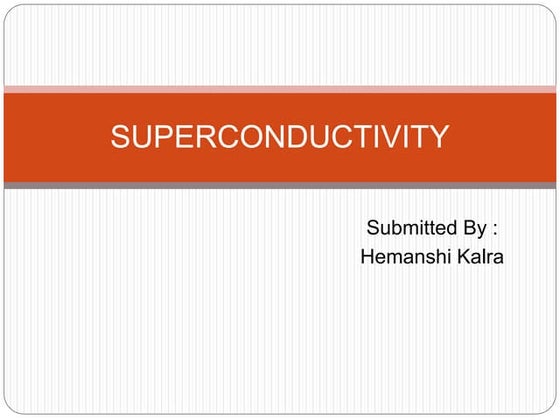 SUPERCONDUCTIVITY

Submitted By :
Hemanshi Kalra